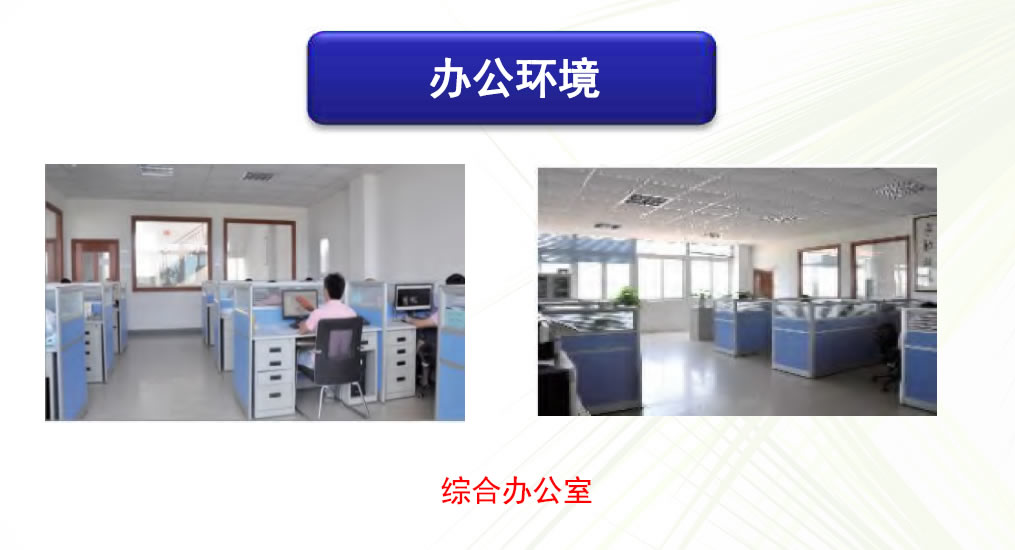 办公环境

综合办公室